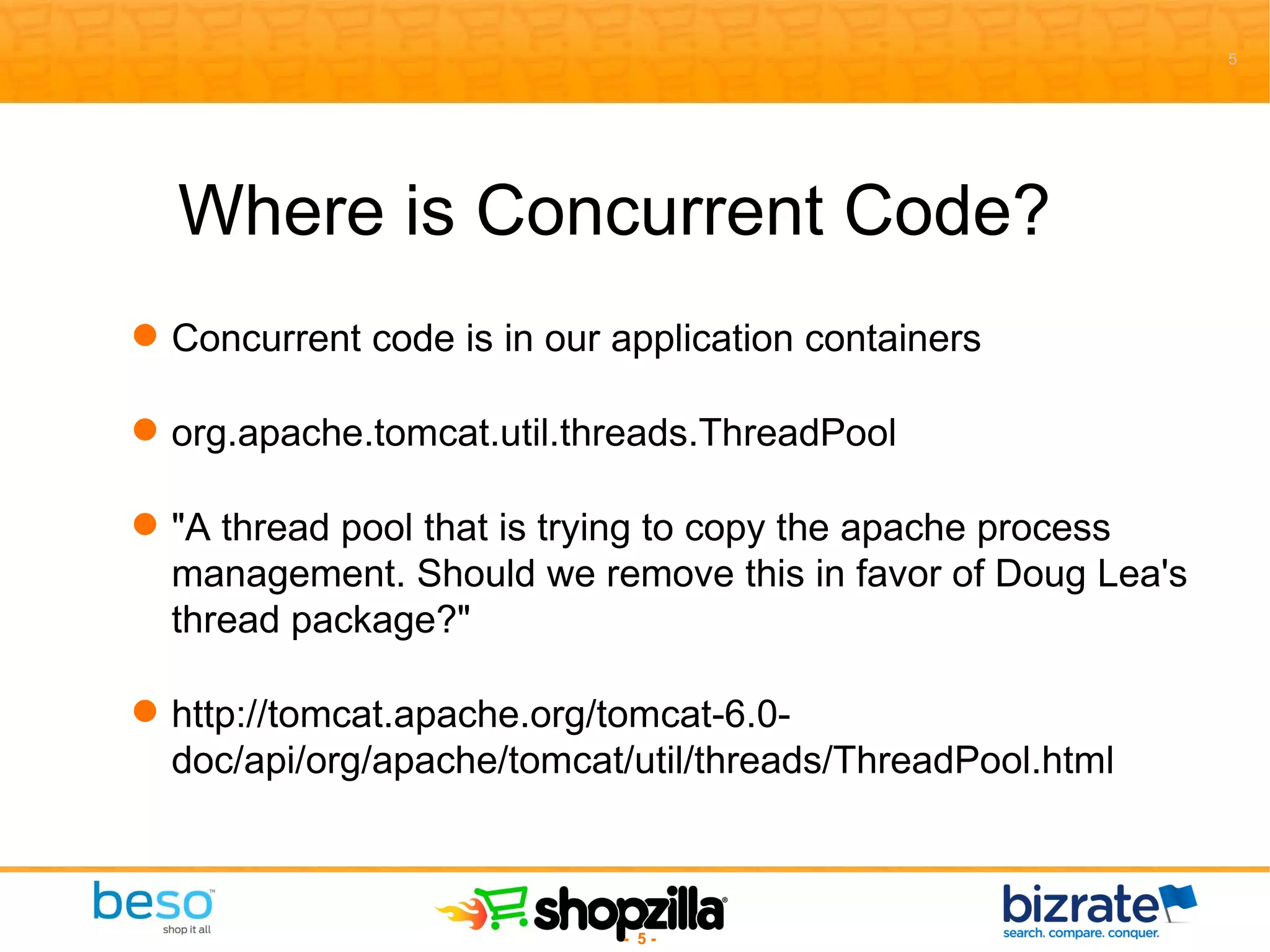 5

Where is Concurrent Code?

Concurrent code is in our application containers

org.apache.tomcat.util.threads.ThreadPool

"A thread pool that is trying to copy the apache process management. Should we remove this in favor of Doug Lea's thread package?"

http://tomcat.apache.org/tomcat-6.0-doc/api/org/apache/tomcat/util/threads/ThreadPool.html

beso™ shop it all

shopzilla®

- 5 -

bizrate search. compare. conquer.